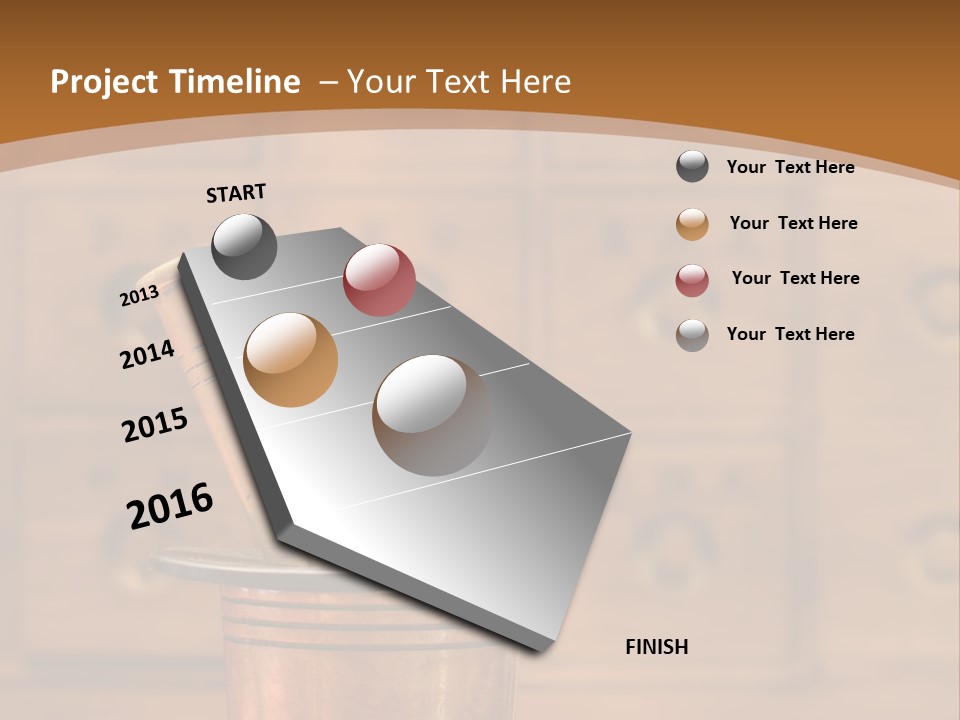 Project Timeline – Your Text Here

START

2013

2014

2015

2016

FINISH

Your Text Here

Your Text Here

Your Text Here

Your Text Here